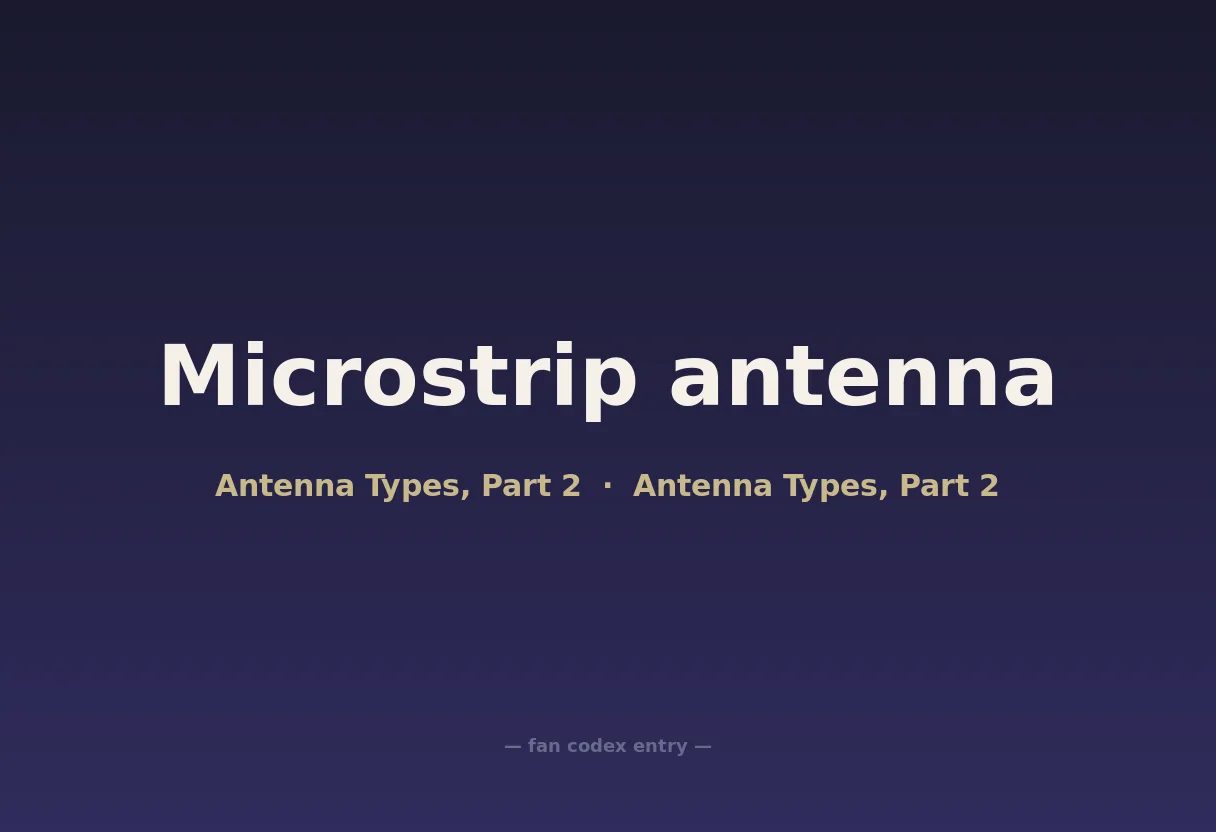 Microstrip antenna

Antenna Types, Part 2 · Antenna Types, Part 2

— fan codex entry —